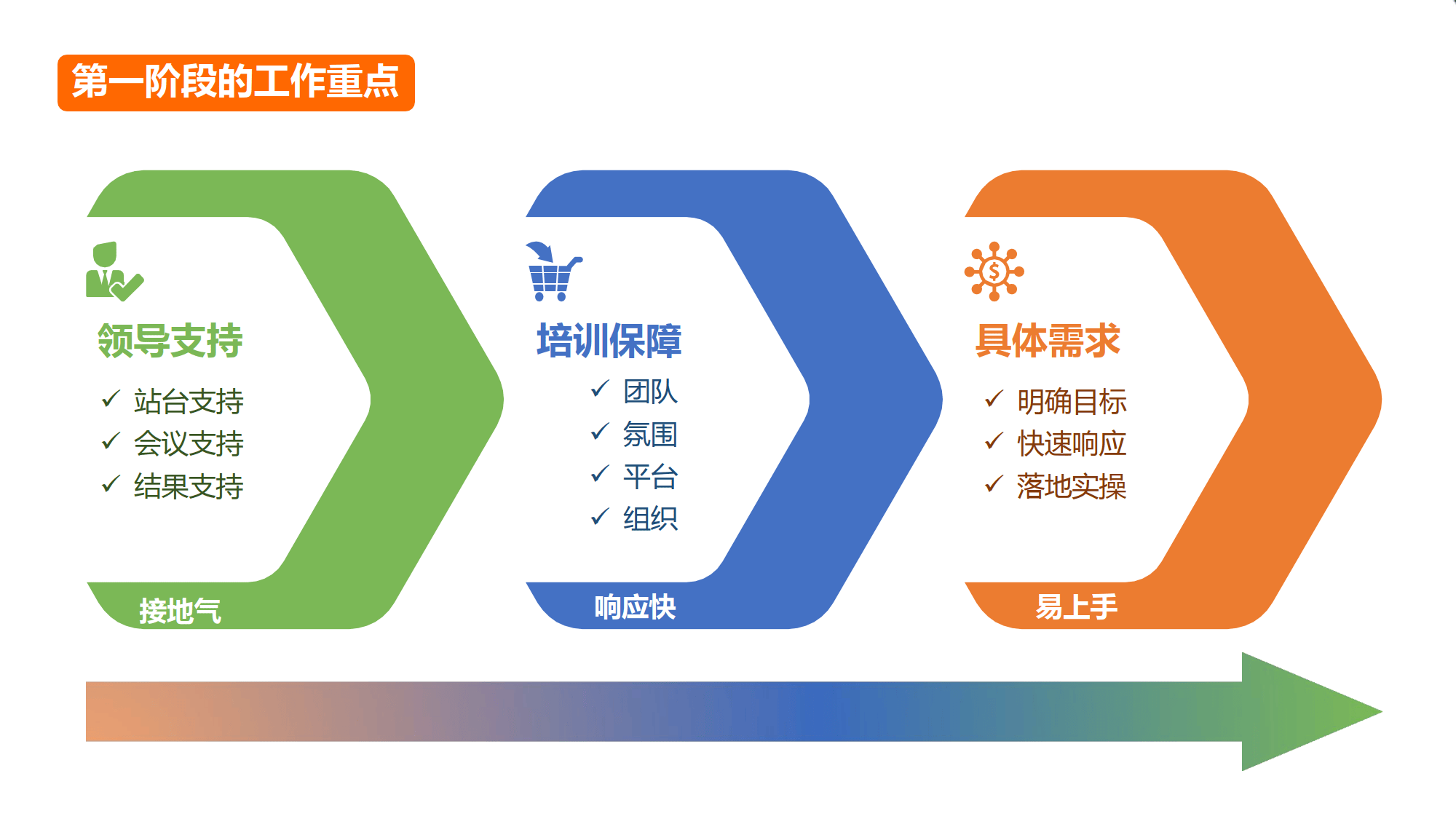 第一阶段的工作重点

领导支持
✓ 站台支持
✓ 会议支持
✓ 结果支持
接地气

培训保障
✓ 团队
✓ 氛围
✓ 平台
✓ 组织
响应快

具体需求
✓ 明确目标
✓ 快速响应
✓ 落地实操
易上手